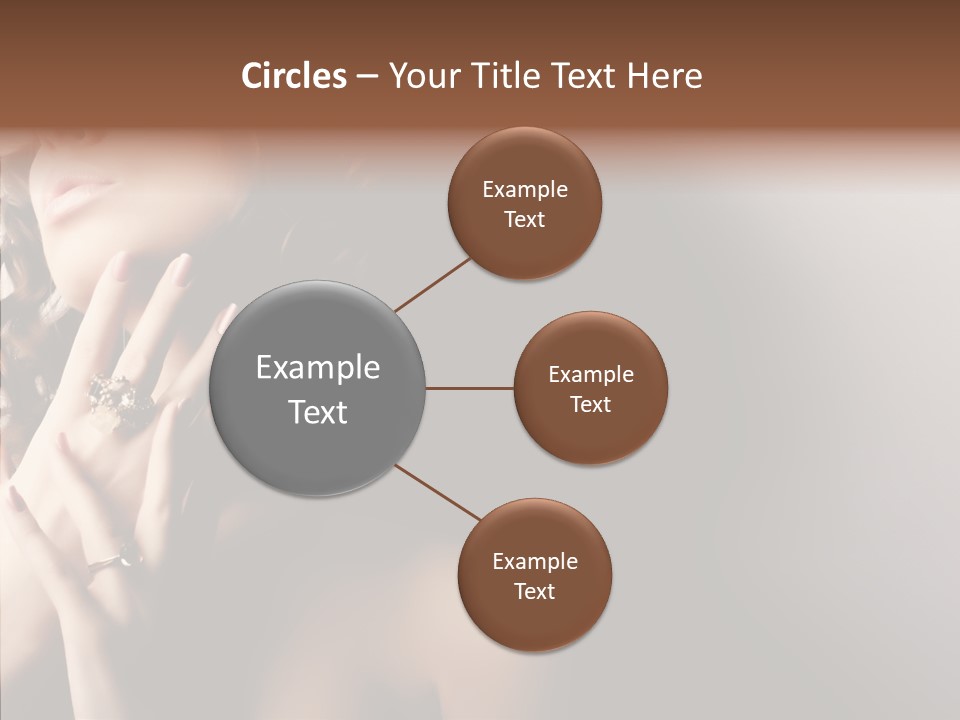 Circles – Your Title Text Here

Example Text

Example Text

Example Text

Example Text